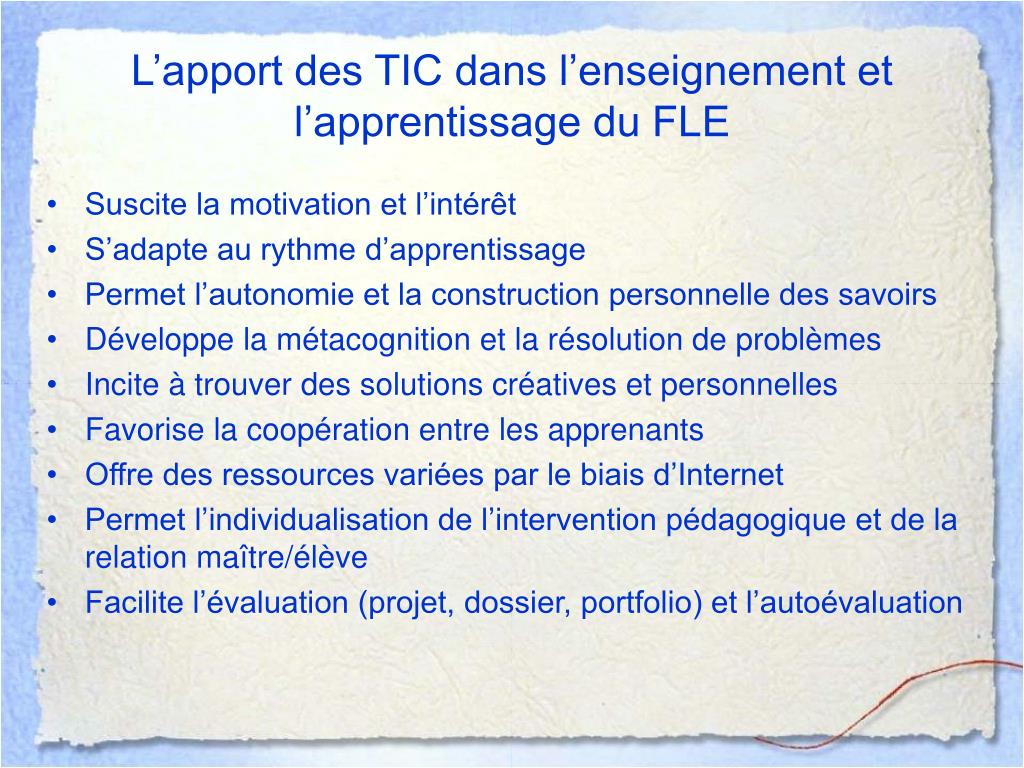 L’apport des TIC dans l’enseignement et l’apprentissage du FLE

• Suscite la motivation et l’intérêt
• S’adapte au rythme d’apprentissage
• Permet l’autonomie et la construction personnelle des savoirs
• Développe la métacognition et la résolution de problèmes
• Incite à trouver des solutions créatives et personnelles
• Favorise la coopération entre les apprenants
• Offre des ressources variées par le biais d’Internet
• Permet l’individualisation de l’intervention pédagogique et de la relation maître/élève
• Facilite l’évaluation (projet, dossier, portfolio) et l’autoévaluation